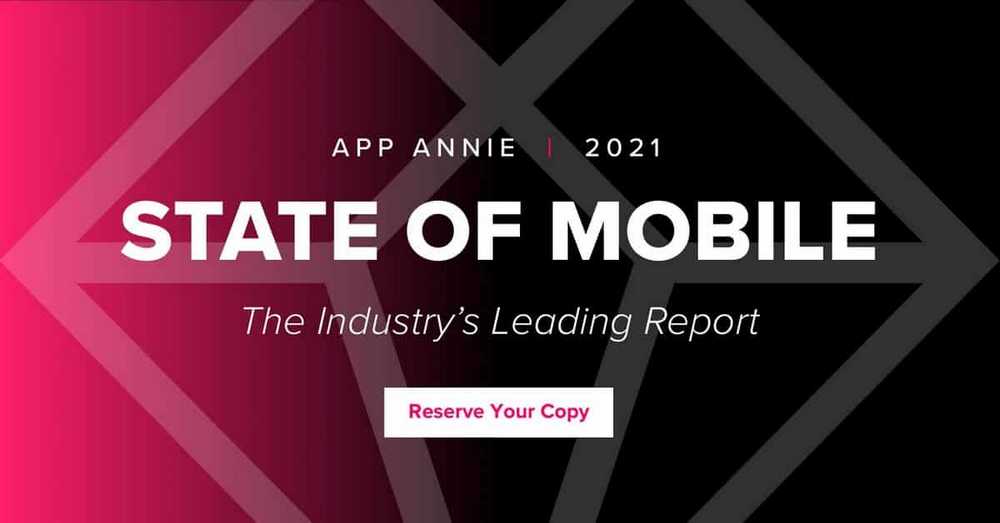 APP ANNIE | 2021

STATE OF MOBILE

The Industry's Leading Report

Reserve Your Copy